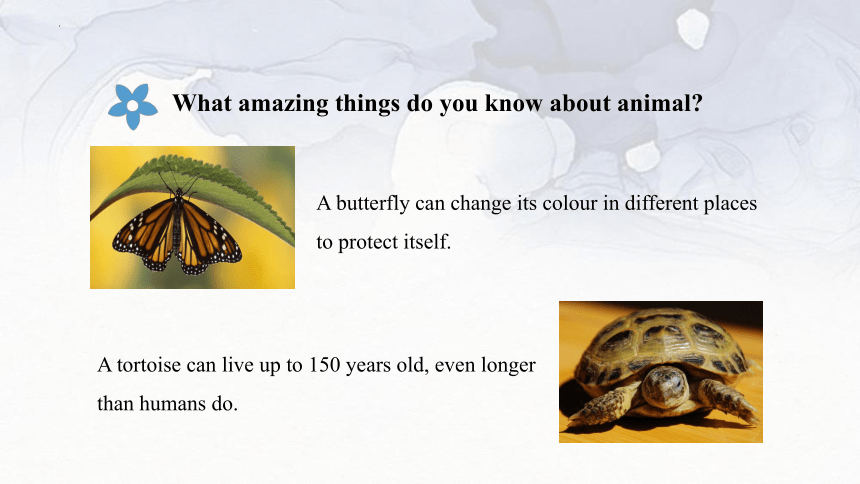 What amazing things do you know about animal?

A butterfly can change its colour in different places to protect itself.

A tortoise can live up to 150 years old, even longer than humans do.